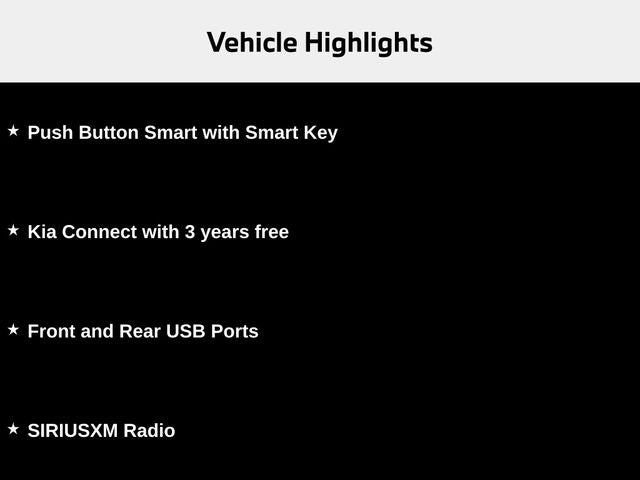 Vehicle Highlights

★ Push Button Smart with Smart Key

★ Kia Connect with 3 years free

★ Front and Rear USB Ports

★ SIRIUSXM Radio